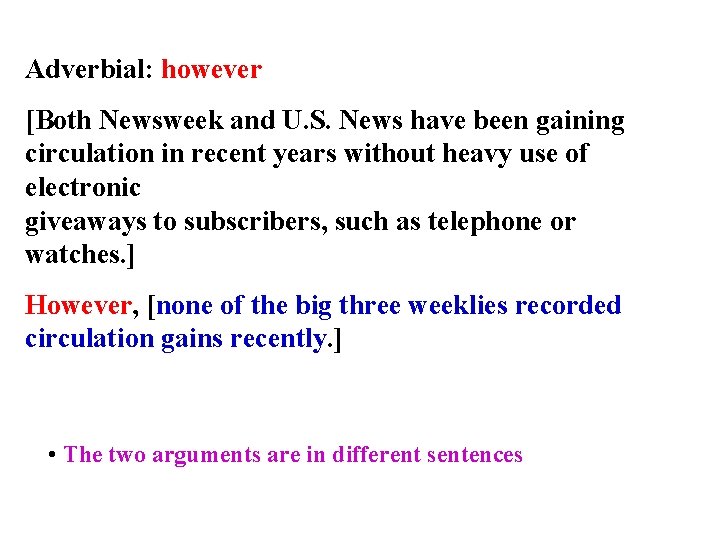 Adverbial: however

[Both Newsweek and U.S. News have been gaining circulation in recent years without heavy use of electronic
giveaways to subscribers, such as telephone or watches.]

However, [none of the big three weeklies recorded circulation gains recently.]

• The two arguments are in different sentences